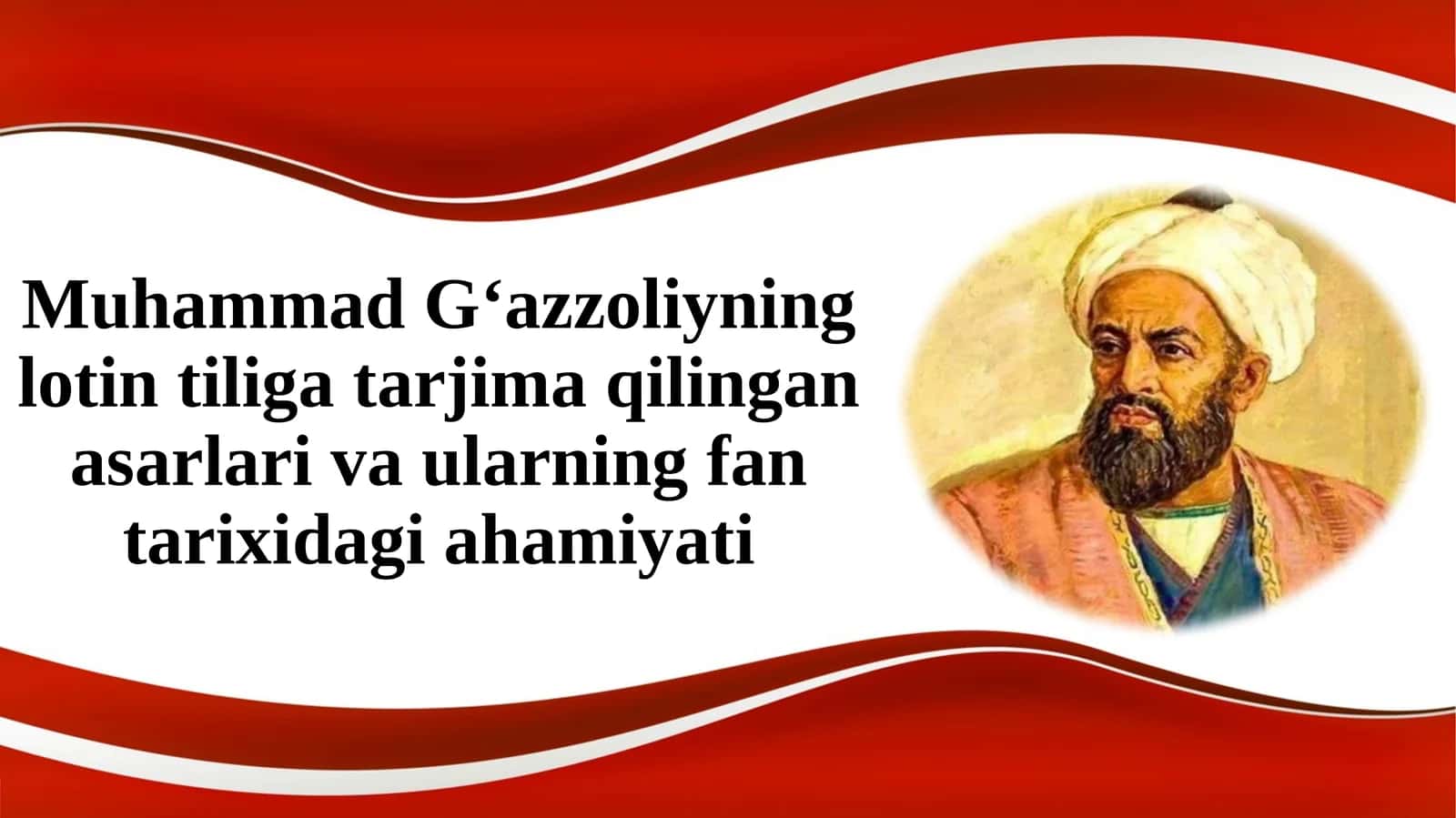 Muhammad G‘azzoliyning lotin tiliga tarjima qilingan asarlari va ularning fan tarixidagi ahamiyati